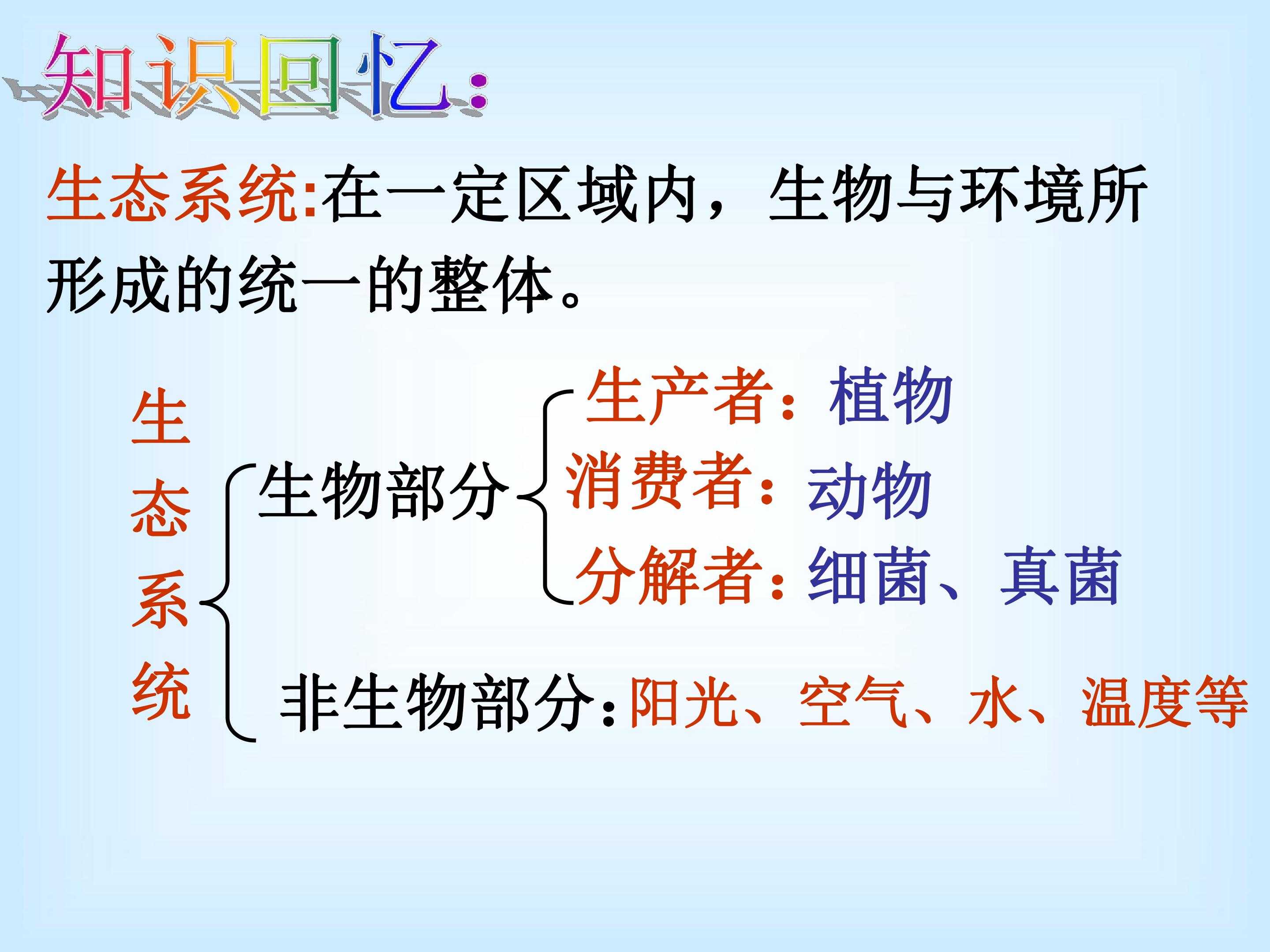 知识回忆:

生态系统:在一定区域内，生物与环境所形成的统一的整体。

生态系统

生物部分

生产者：植物

消费者：动物

分解者:细菌、真菌

非生物部分:阳光、空气、水、温度等